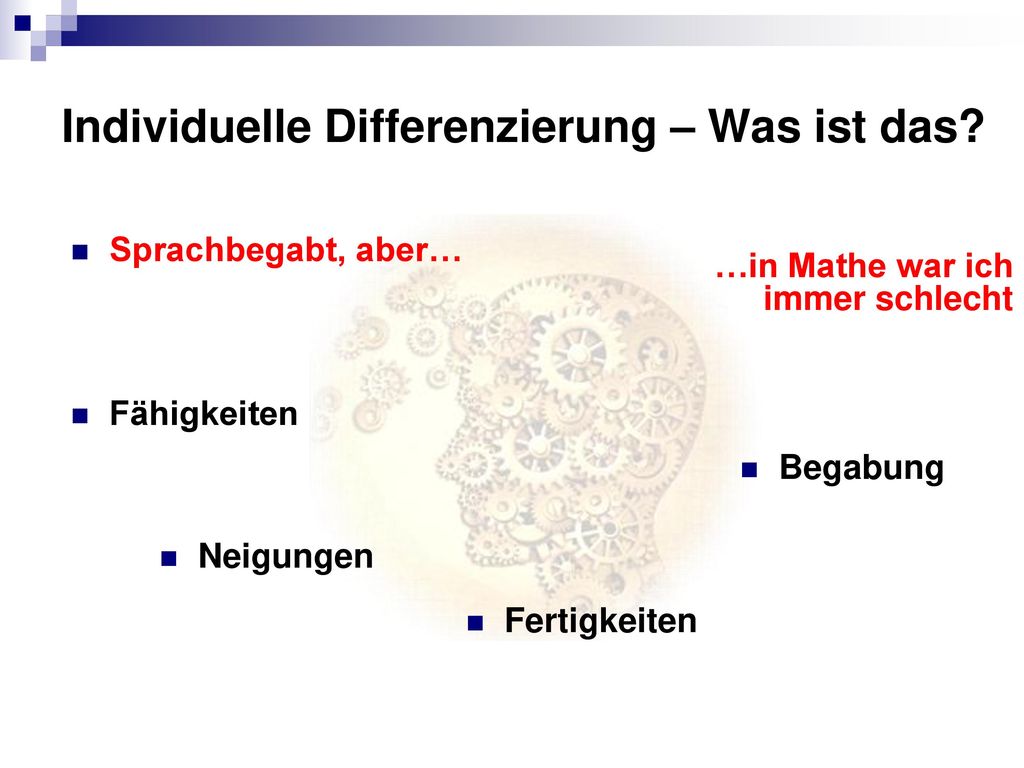 Individuelle Differenzierung – Was ist das?

Sprachbegabt, aber…

…in Mathe war ich immer schlecht

Fähigkeiten

Begabung

Neigungen

Fertigkeiten